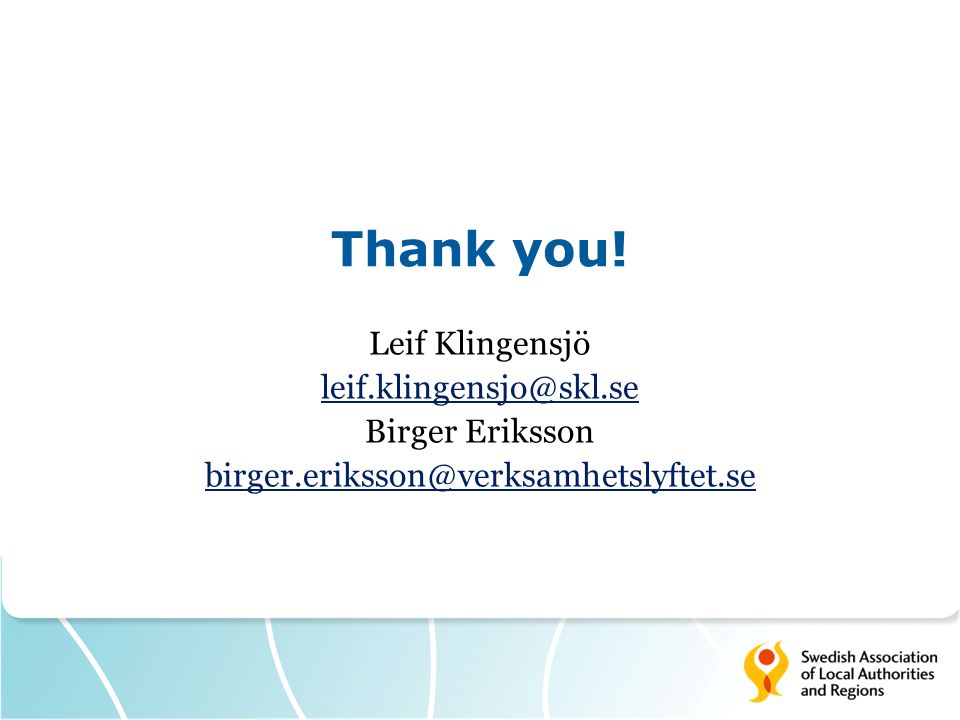 Thank you!

Leif Klingensjö
leif.klingensjo@skl.se
Birger Eriksson
birger.eriksson@verksamhetslyftet.se

Swedish Association of Local Authorities and Regions